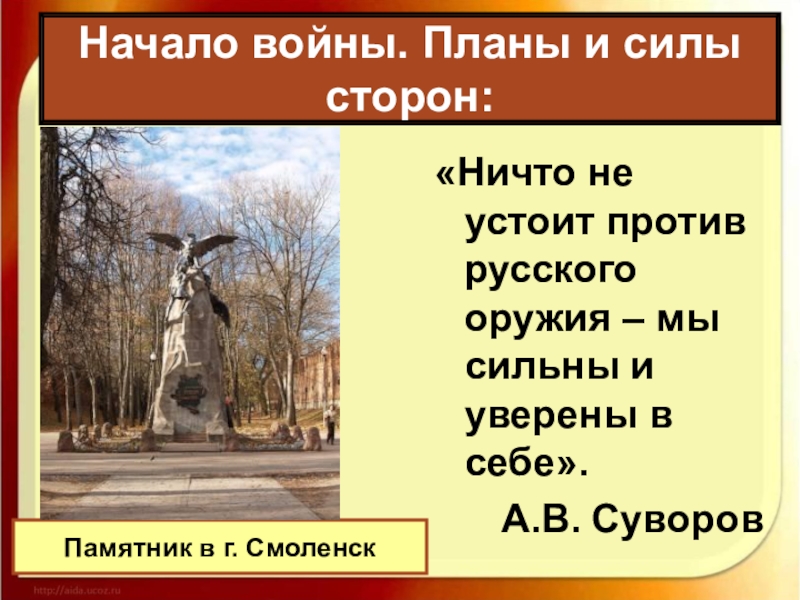 Начало войны. Планы и силы сторон:

«Ничто не устоит против русского оружия – мы сильны и уверены в себе».

А.В. Суворов

Памятник в г. Смоленск

http://aida.ucoz.ru